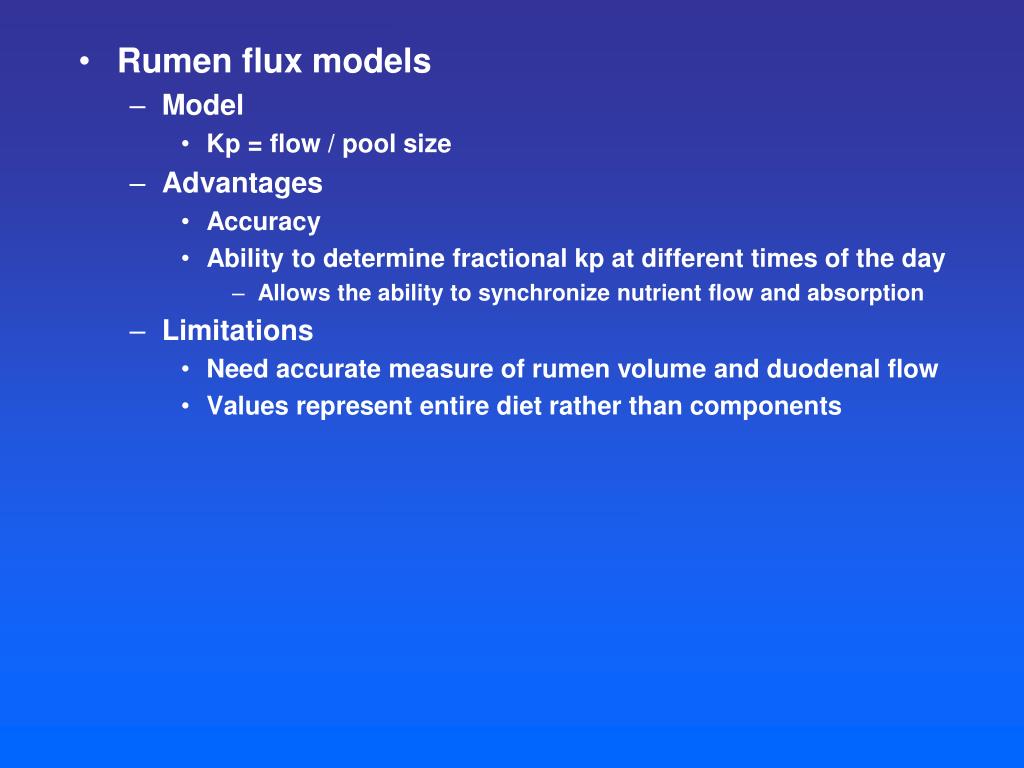 • Rumen flux models
– Model
• Kp = flow / pool size
– Advantages
• Accuracy
• Ability to determine fractional kp at different times of the day
– Allows the ability to synchronize nutrient flow and absorption
– Limitations
• Need accurate measure of rumen volume and duodenal flow
• Values represent entire diet rather than components